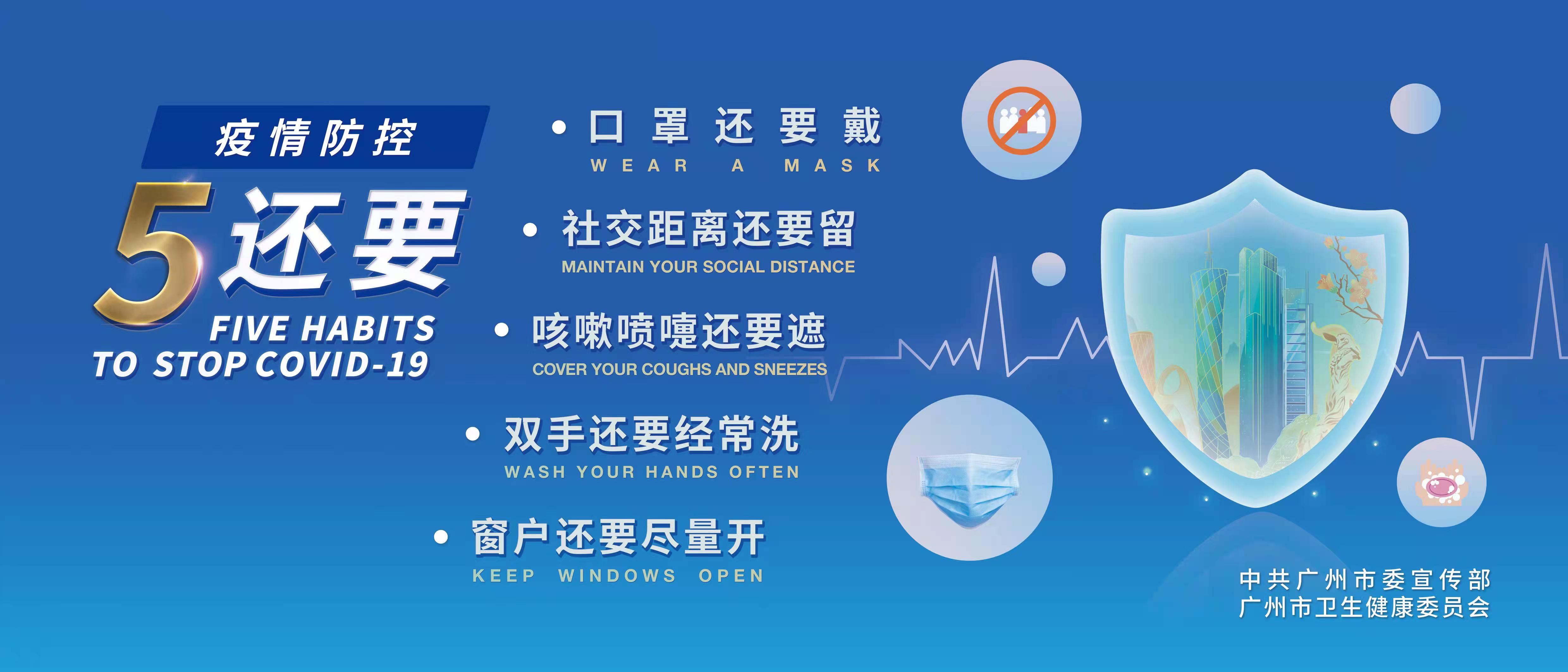 疫情防控

5还要

FIVE HABITS TO STOP COVID-19

• 口罩还要戴
WEAR A MASK

• 社交距离还要留
MAINTAIN YOUR SOCIAL DISTANCE

• 咳嗽喷嚏还要遮
COVER YOUR COUGHS AND SNEEZES

• 双手还要经常洗
WASH YOUR HANDS OFTEN

• 窗户还要尽量开
KEEP WINDOWS OPEN

中共广州市委宣传部
广州市卫生健康委员会